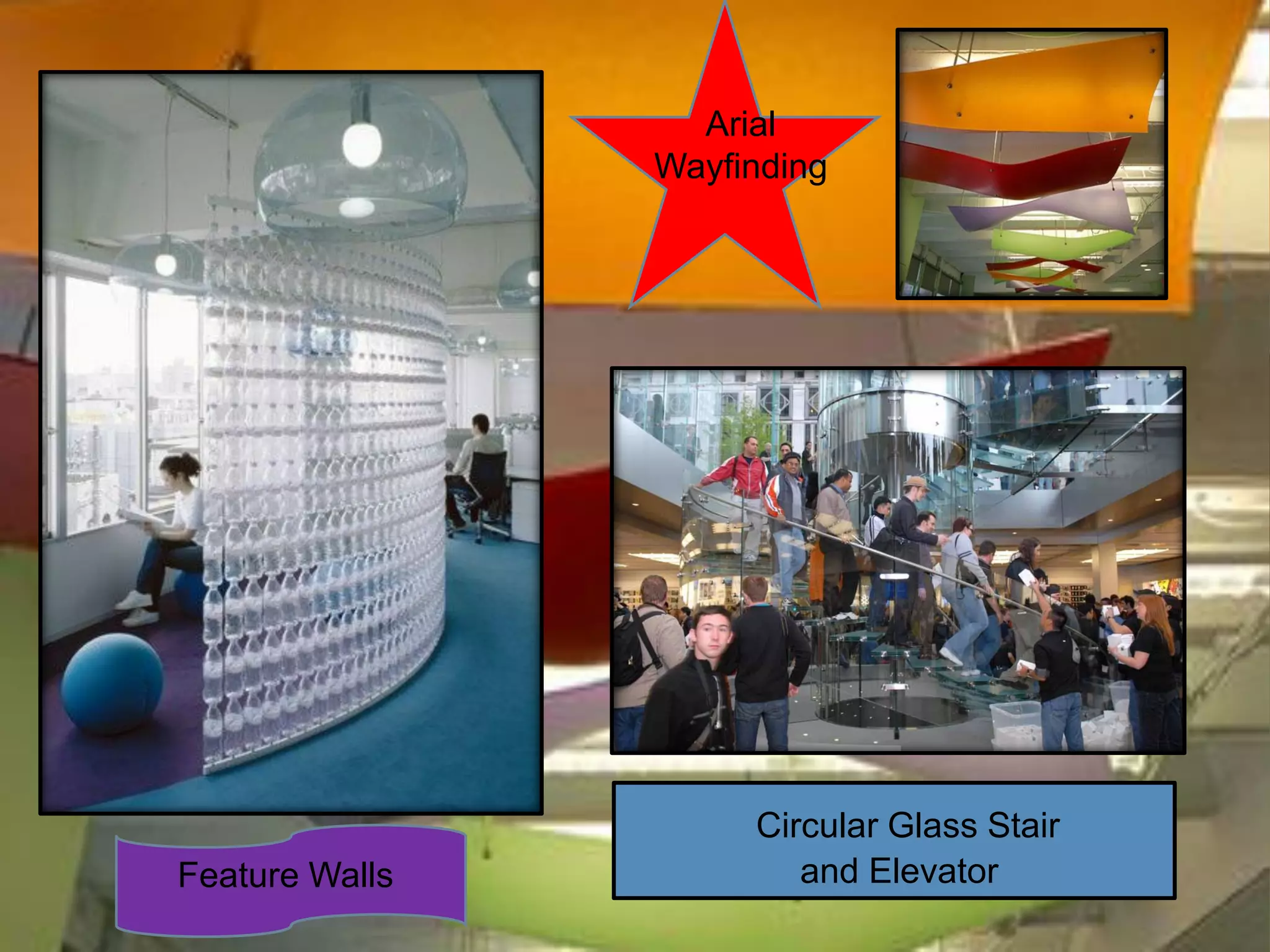 Arial Wayfinding

Feature Walls

Circular Glass Stair and Elevator